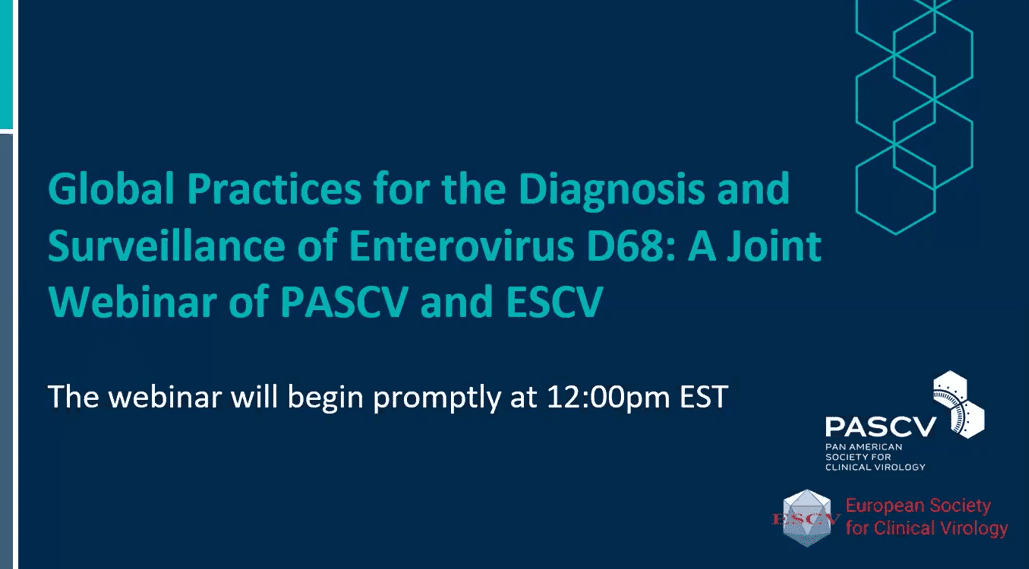 Global Practices for the Diagnosis and Surveillance of Enterovirus D68: A Joint Webinar of PASCV and ESCV

The webinar will begin promptly at 12:00pm EST

PASCV
PAN AMERICAN SOCIETY FOR CLINICAL VIROLOGY

ESCV
European Society for Clinical Virology